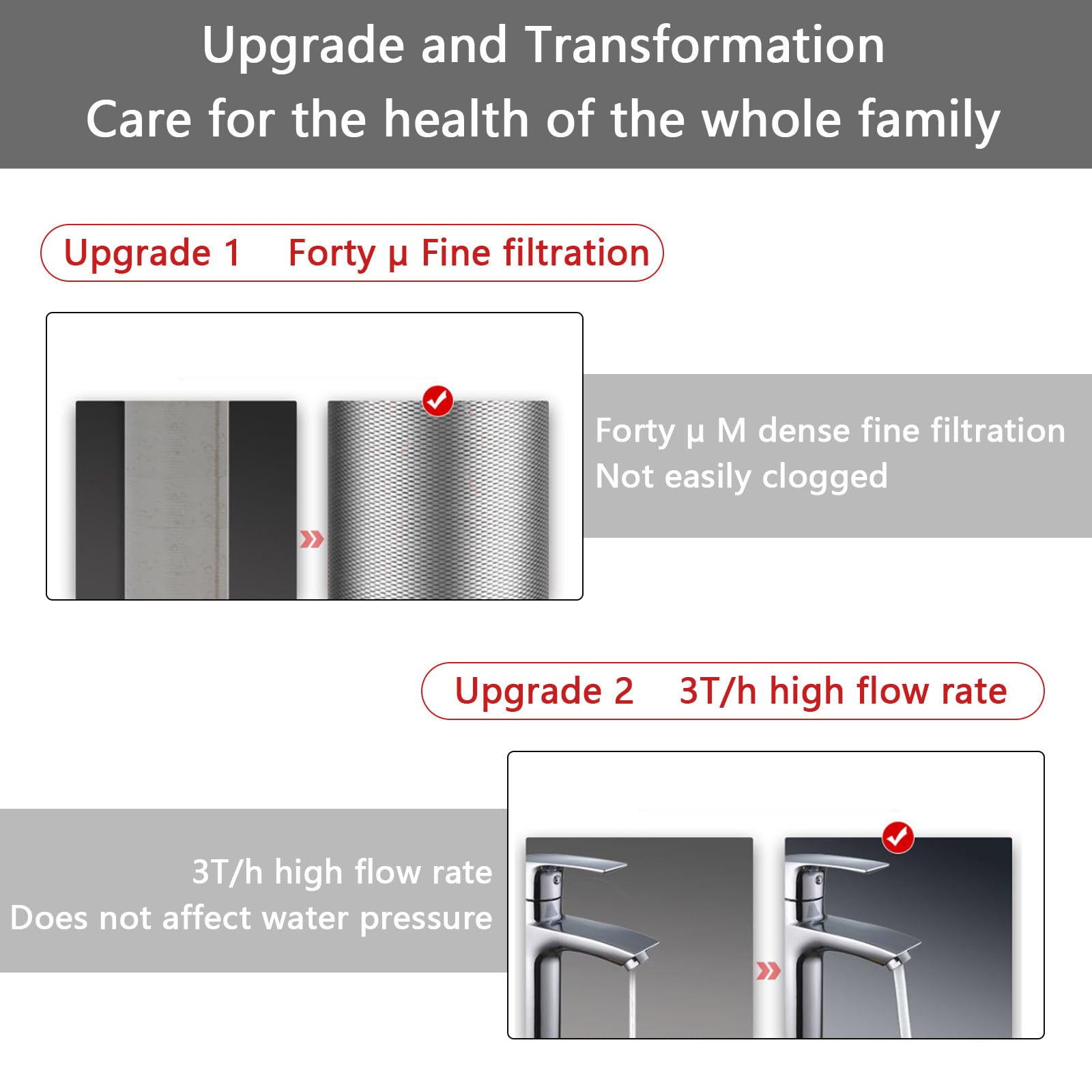 Upgrade and Transformation
Care for the health of the whole family

Upgrade 1 Forty μ Fine filtration

Forty μ M dense fine filtration
Not easily clogged

Upgrade 2 3T/h high flow rate

3T/h high flow rate
Does not affect water pressure